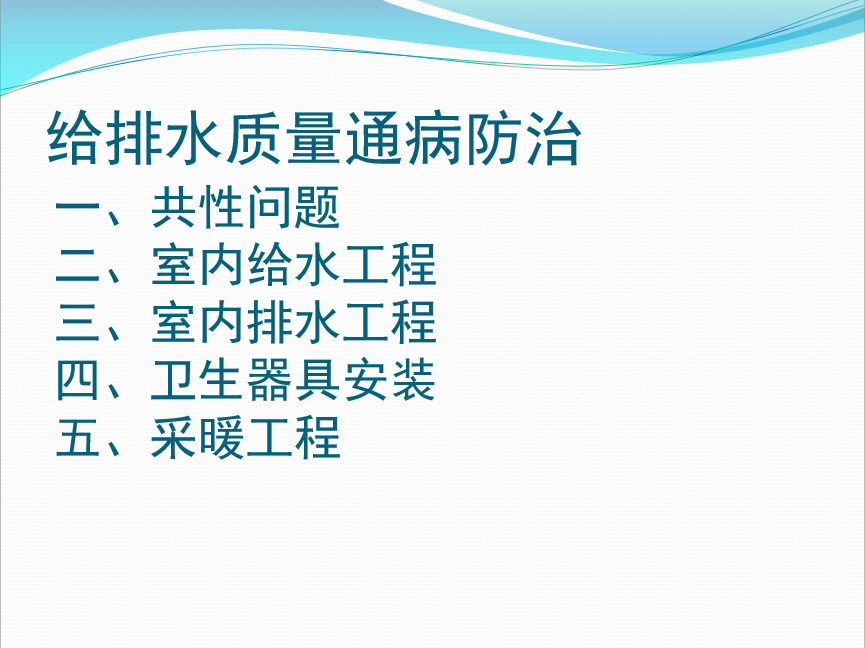 给排水质量通病防治

一、共性问题
二、室内给水工程
三、室内排水工程
四、卫生器具安装
五、采暖工程